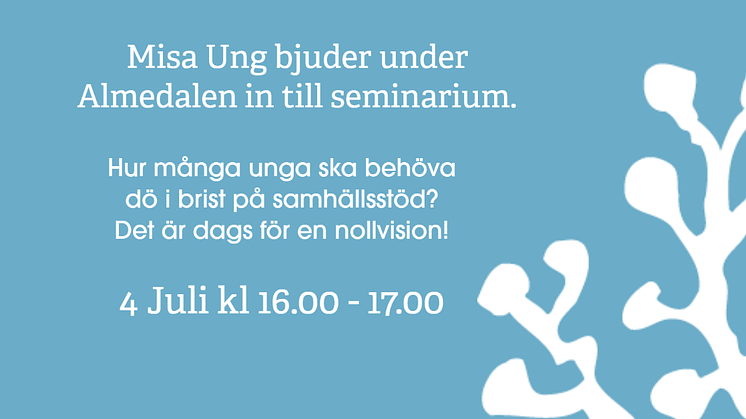 Misa Ung bjuder under Almedalen in till seminarium.

Hur många unga ska behöva dö i brist på samhällsstöd? Det är dags för en nollvision!

4 Juli kl 16.00 - 17.00